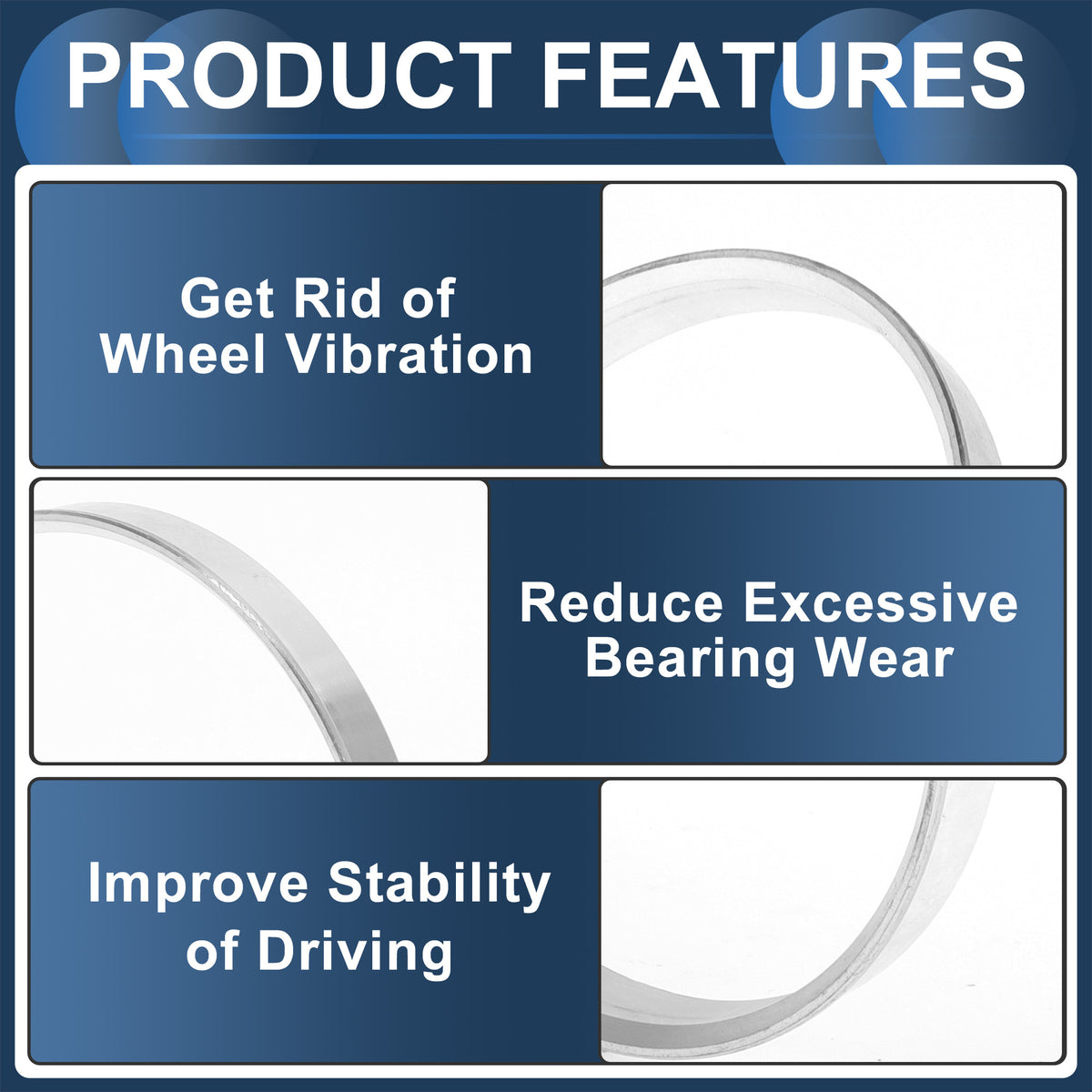 PRODUCT FEATURES

Get Rid of Wheel Vibration

Reduce Excessive Bearing Wear

Improve Stability of Driving